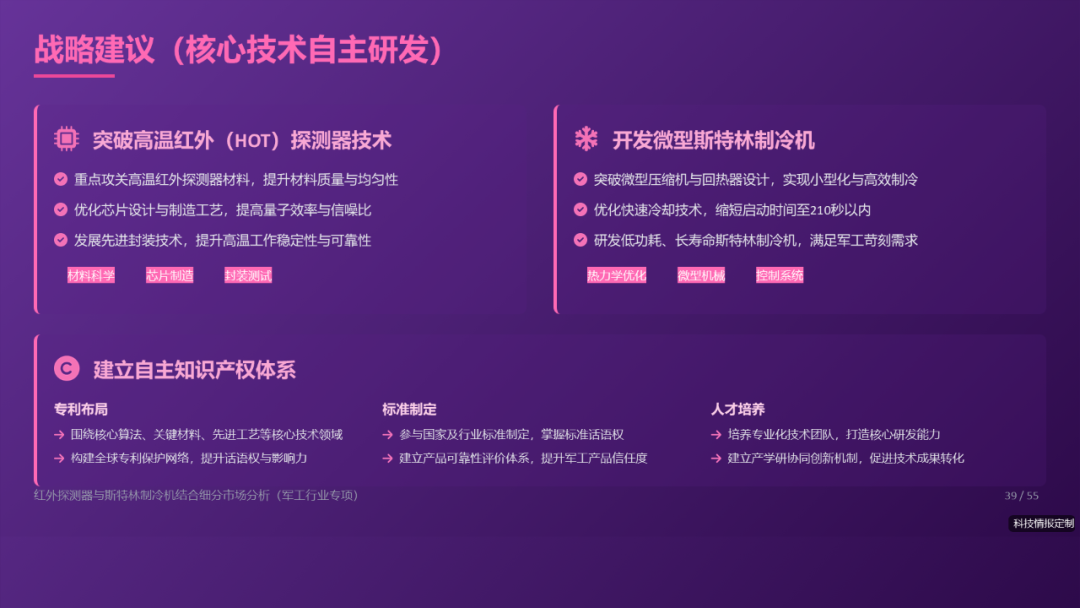 战略建议（核心技术自主研发）

突破高温红外（HOT）探测器技术

重点攻关高温红外探测器材料，提升材料质量与均匀性

优化芯片设计与制造工艺，提高量子效率与信噪比

发展先进封装技术，提升高温工作稳定性与可靠性

材料科学 芯片制造 封装测试

开发微型斯特林制冷机

突破微型压缩机与回热器设计，实现小型化与高效制冷

优化快速冷却技术，缩短启动时间至210秒以内

研发低功耗、长寿命斯特林制冷机，满足军工苛刻需求

热力学优化 微型机械 控制系统

建立自主知识产权体系

专利布局

→ 围绕核心算法、关键材料、先进工艺等核心技术领域

→ 构建全球专利保护网络，提升话语权与影响力

标准制定

→ 参与国家及行业标准制定，掌握标准话语权

→ 建立产品可靠性评价体系，提升军工产品信任度

人才培养

→ 培养专业化技术团队，打造核心研发能力

→ 建立产学研协同创新机制，促进技术成果转化

红外探测器与斯特林制冷机结合细分市场分析（军工行业专项）

39 / 55

科技情报定制